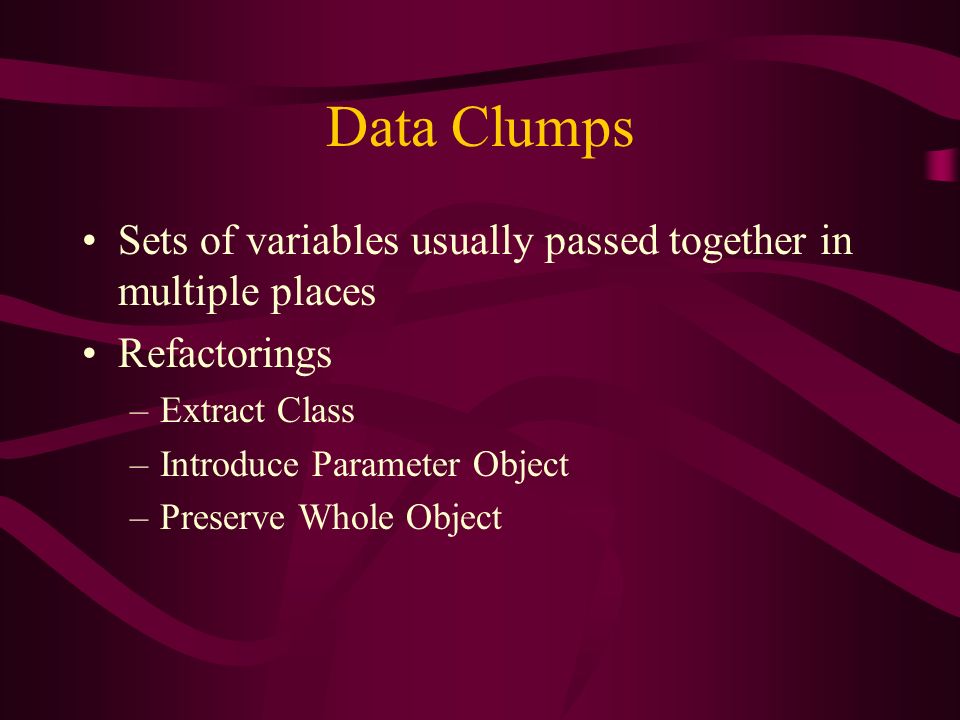 Data Clumps

• Sets of variables usually passed together in multiple places
• Refactorings
– Extract Class
– Introduce Parameter Object
– Preserve Whole Object